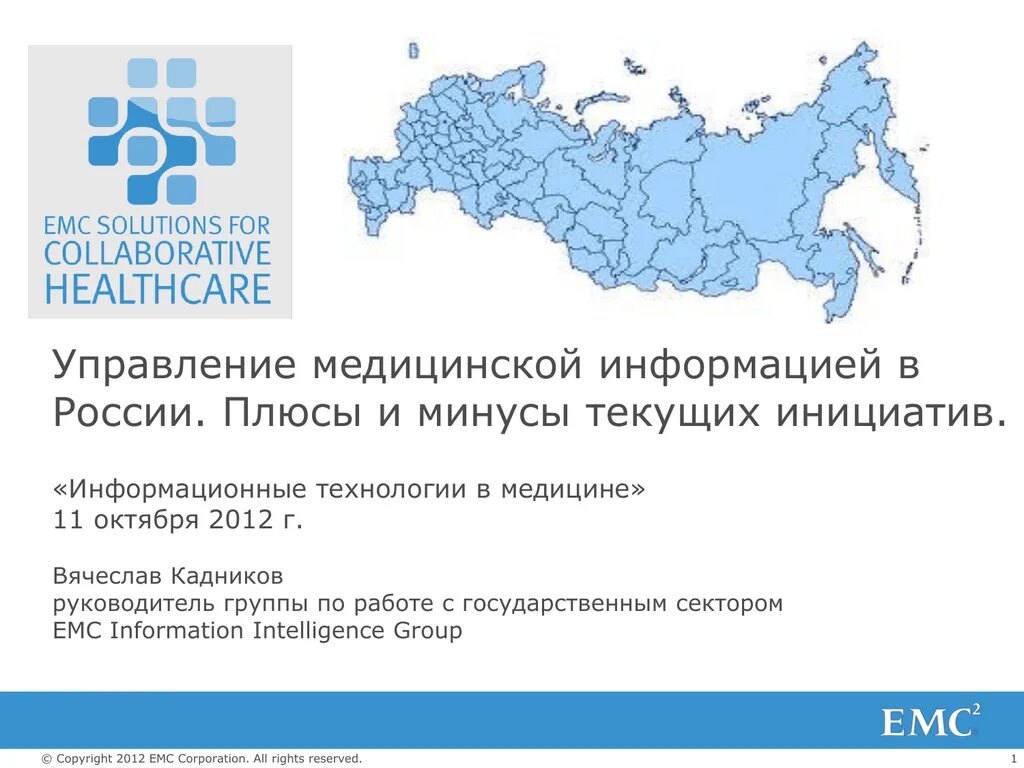 EMC SOLUTIONS FOR COLLABORATIVE HEALTHCARE

Управление медицинской информацией в России. Плюсы и минусы текущих инициатив.

«Информационные технологии в медицине»
11 октября 2012 г.

Вячеслав Кадников
руководитель группы по работе с государственным сектором
EMC Information Intelligence Group

EMC$^2$

© Copyright 2012 EMC Corporation. All rights reserved.

1